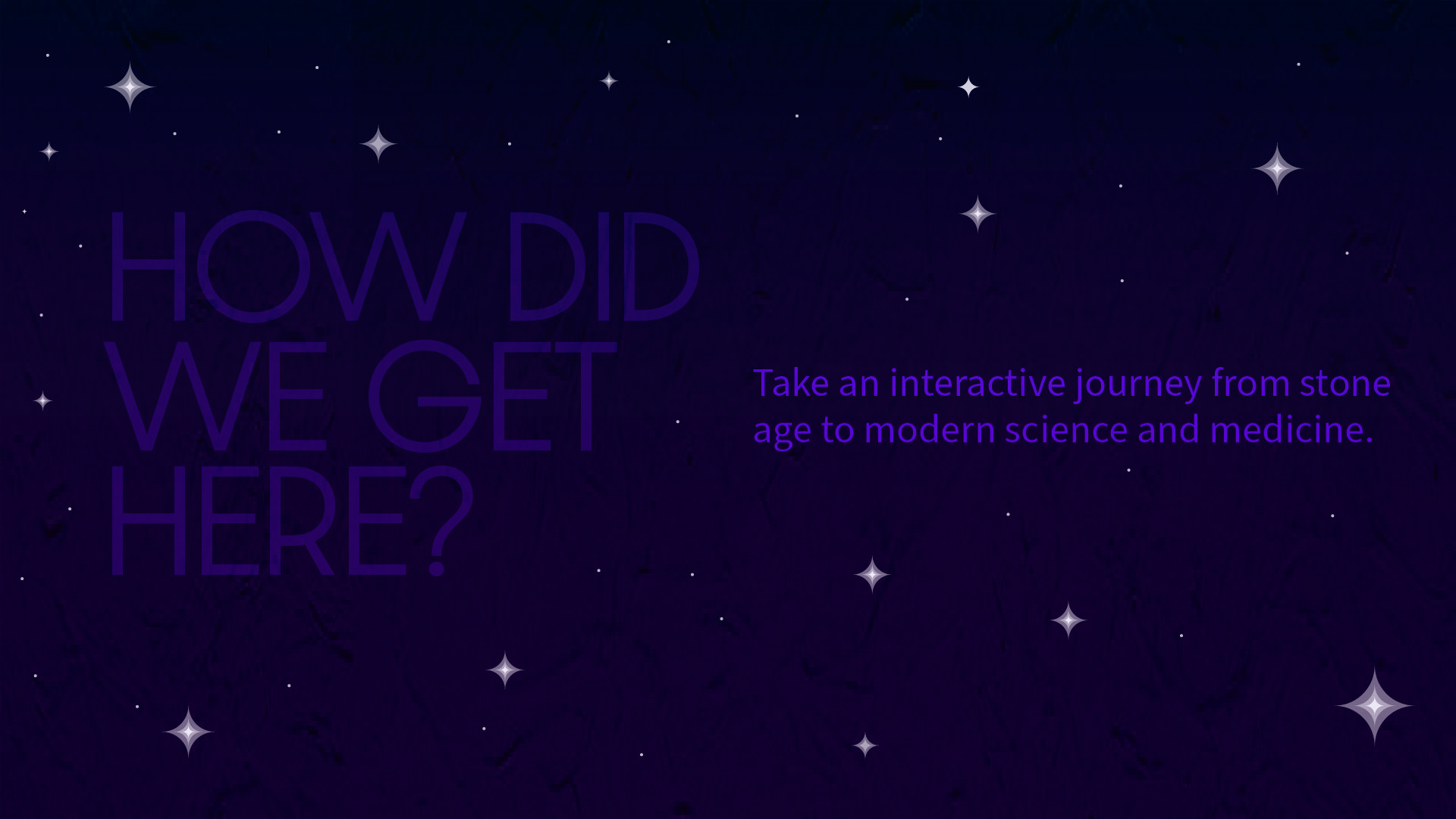 HOW DID WE GET HERE?

Take an interactive journey from stone age to modern science and medicine.